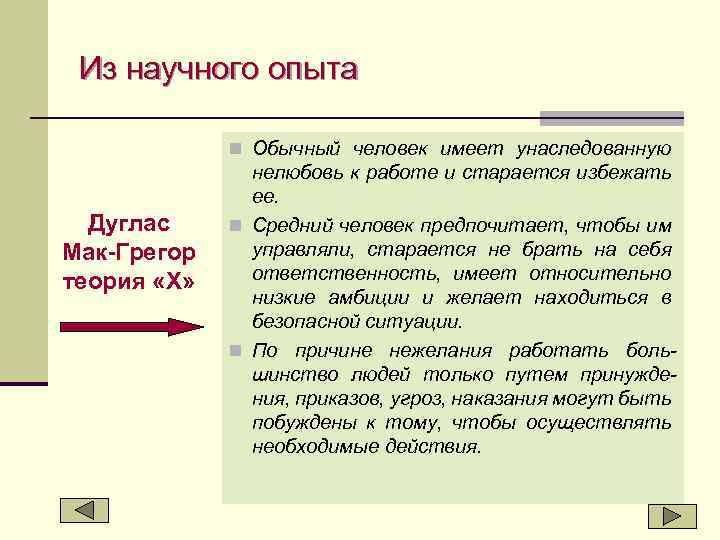 Из научного опыта

Дуглас Мак-Грегор теория «Х»

Обычный человек имеет унаследованную нелюбовь к работе и старается избежать ее.

Средний человек предпочитает, чтобы им управляли, старается не брать на себя ответственность, имеет относительно низкие амбиции и желает находиться в безопасной ситуации.

По причине нежелания работать большинство людей только путем принуждения, приказов, угроз, наказания могут быть побуждены к тому, чтобы осуществлять необходимые действия.